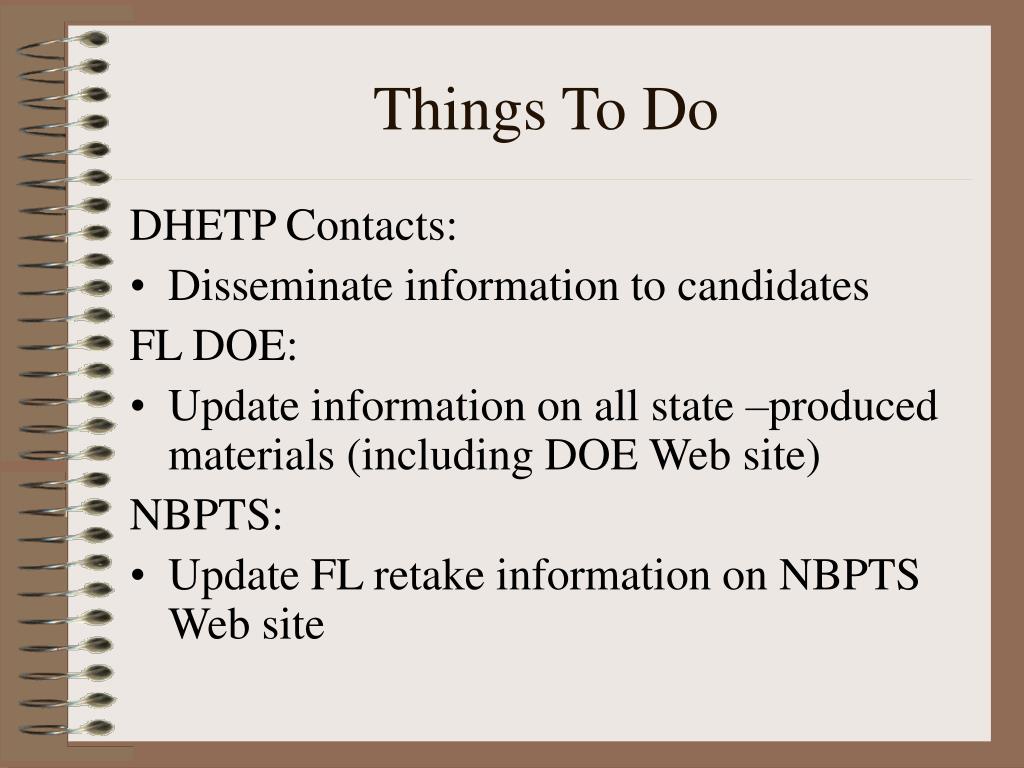 Things To Do

DHETP Contacts:

• Disseminate information to candidates

FL DOE:

• Update information on all state –produced materials (including DOE Web site)

NBPTS:

• Update FL retake information on NBPTS Web site